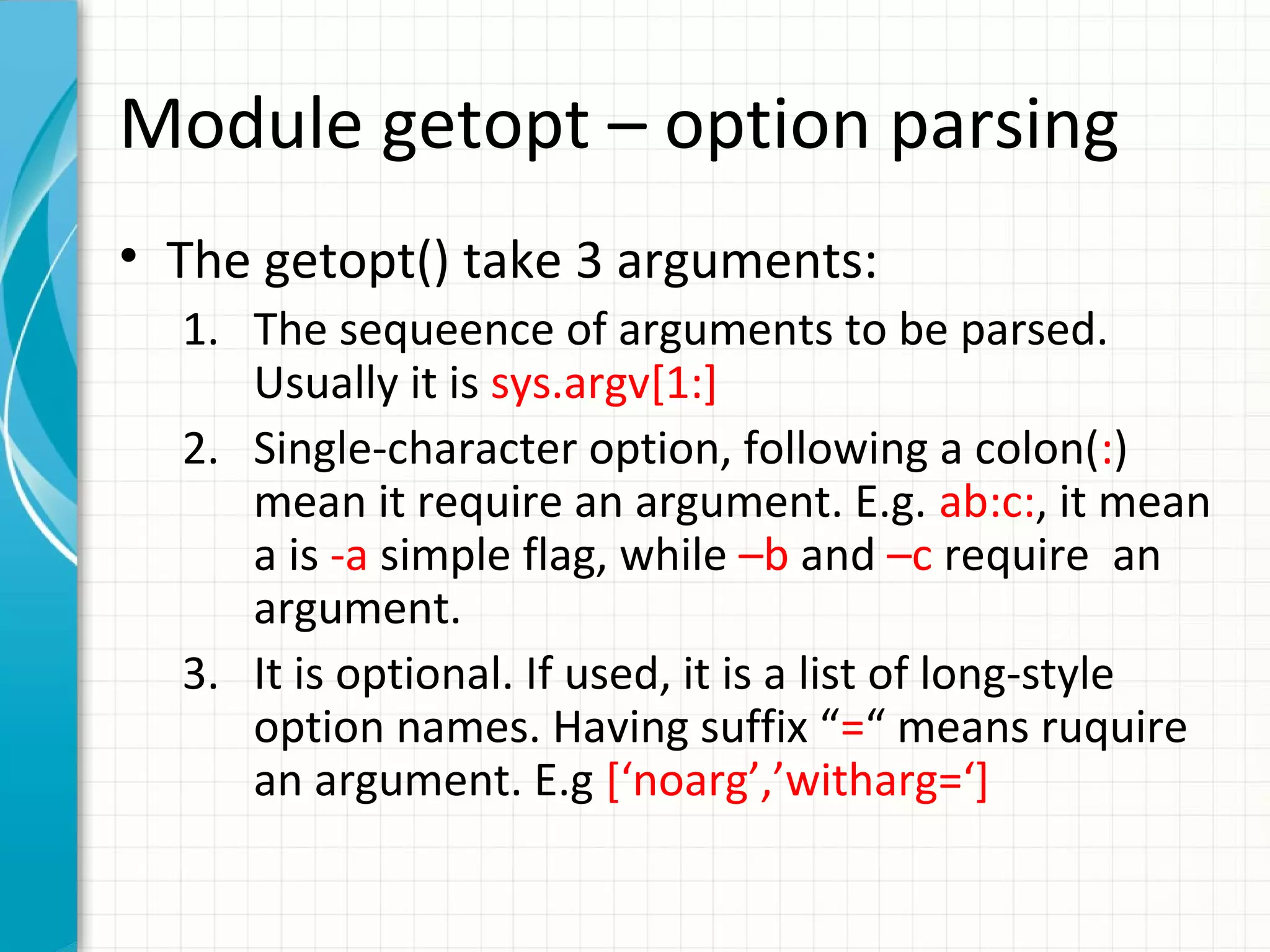 Module getopt – option parsing

• The getopt() take 3 arguments:

1. The sequeence of arguments to be parsed. Usually it is sys.argv[1:]
2. Single-character option, following a colon(:) mean it require an argument. E.g. ab:c:, it mean a is -a simple flag, while –b and –c require an argument.
3. It is optional. If used, it is a list of long-style option names. Having suffix “=“ means ruquire an argument. E.g [‘noarg’,’witharg=‘]